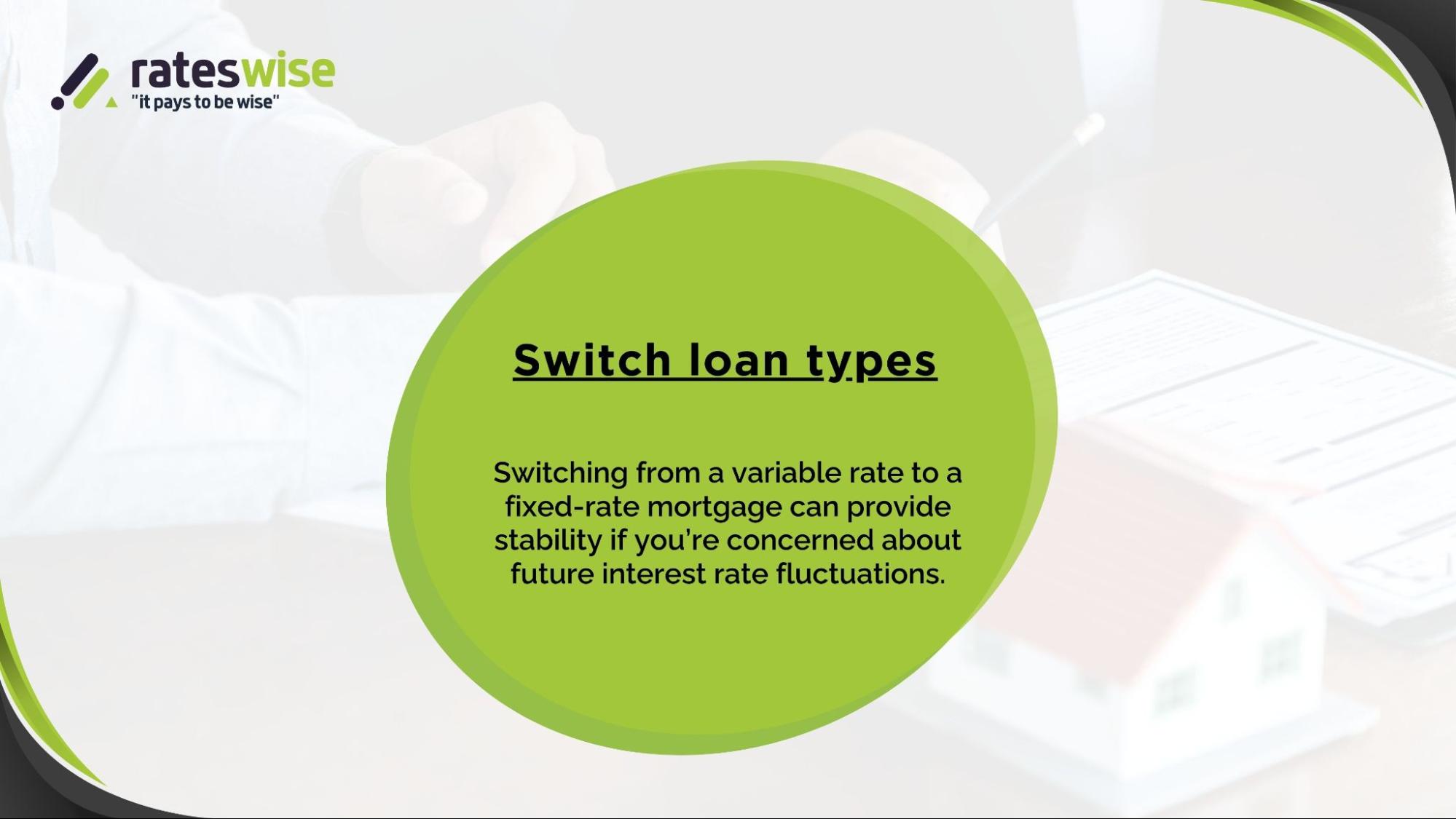 rateswise
"it pays to be wise"

Switch loan types

Switching from a variable rate to a fixed-rate mortgage can provide stability if you're concerned about future interest rate fluctuations.